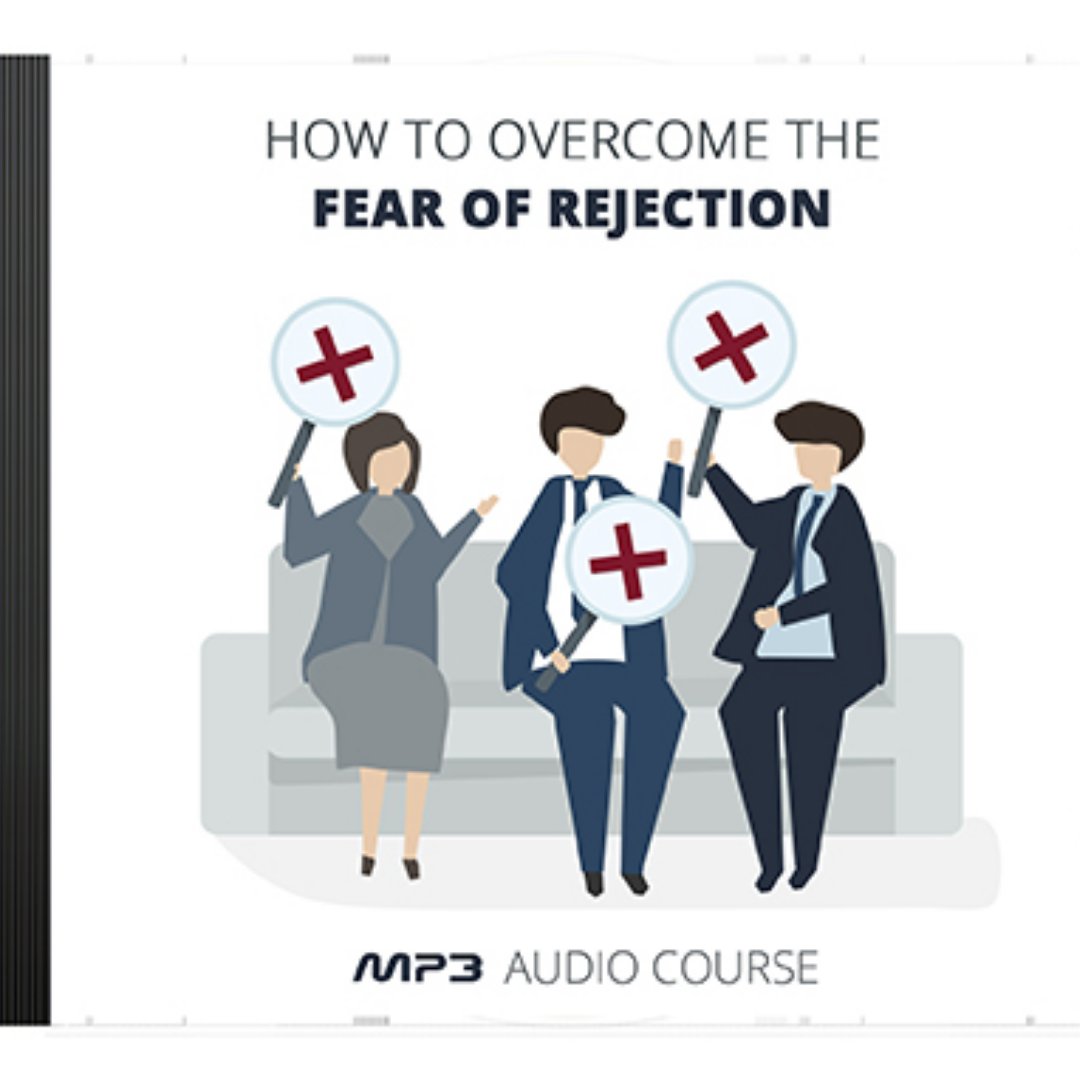 HOW TO OVERCOME THE
FEAR OF REJECTION

MP3 AUDIO COURSE